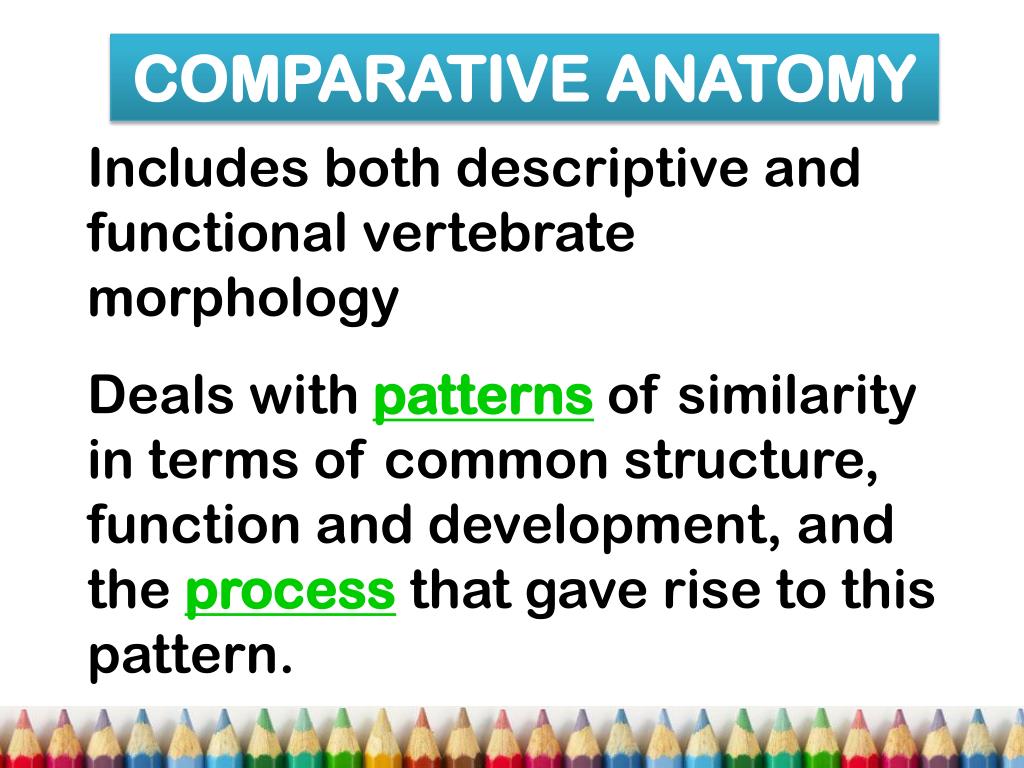 COMPARATIVE ANATOMY

Includes both descriptive and functional vertebrate morphology

Deals with patterns of similarity in terms of common structure, function and development, and the process that gave rise to this pattern.